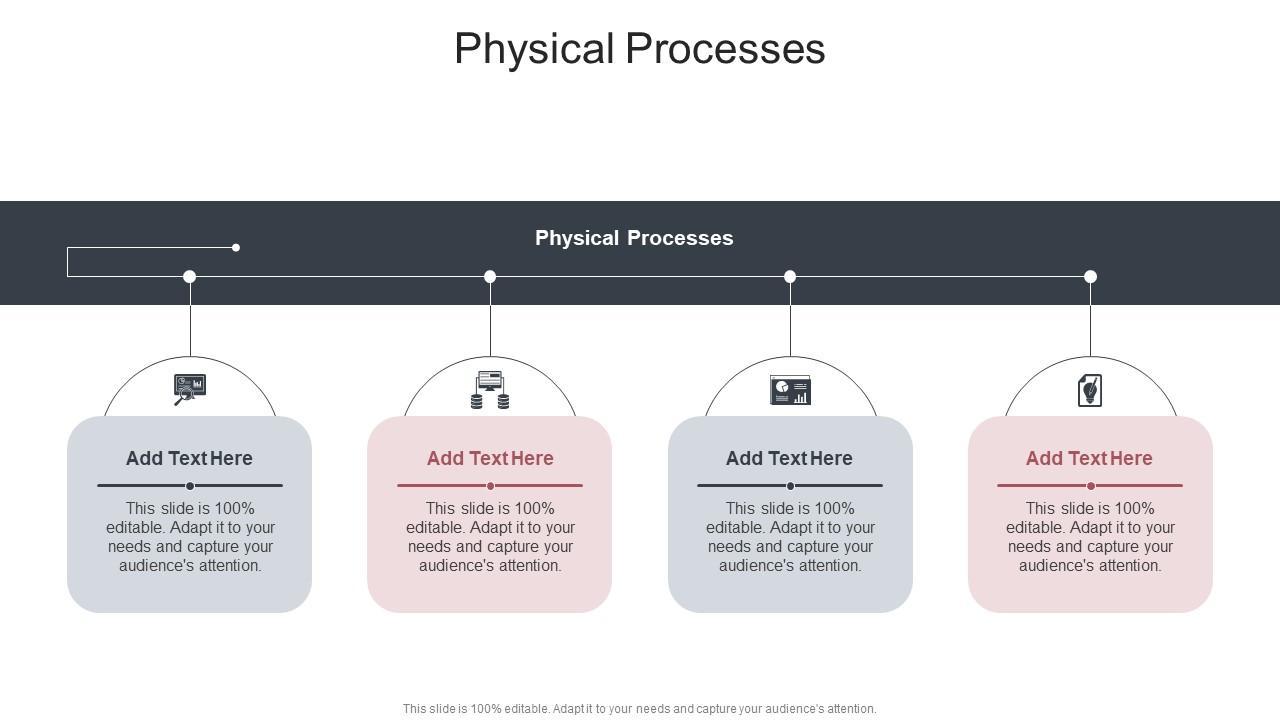 Physical Processes

Physical Processes

Add Text Here

This slide is 100% editable. Adapt it to your needs and capture your audience's attention.

Add Text Here

This slide is 100% editable. Adapt it to your needs and capture your audience's attention.

Add Text Here

This slide is 100% editable. Adapt it to your needs and capture your audience's attention.

Add Text Here

This slide is 100% editable. Adapt it to your needs and capture your audience's attention.

This slide is 100% editable. Adapt it to your needs and capture your audience's attention.